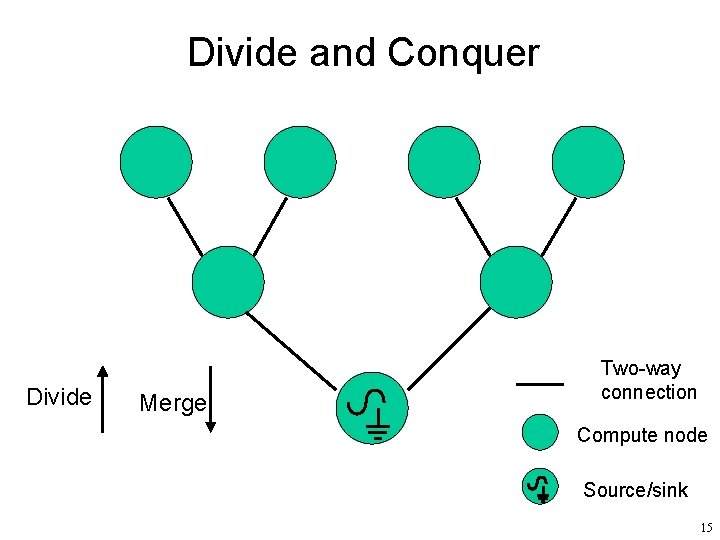 Divide and Conquer

Divide

Merge

Two-way connection

Compute node

Source/sink

15